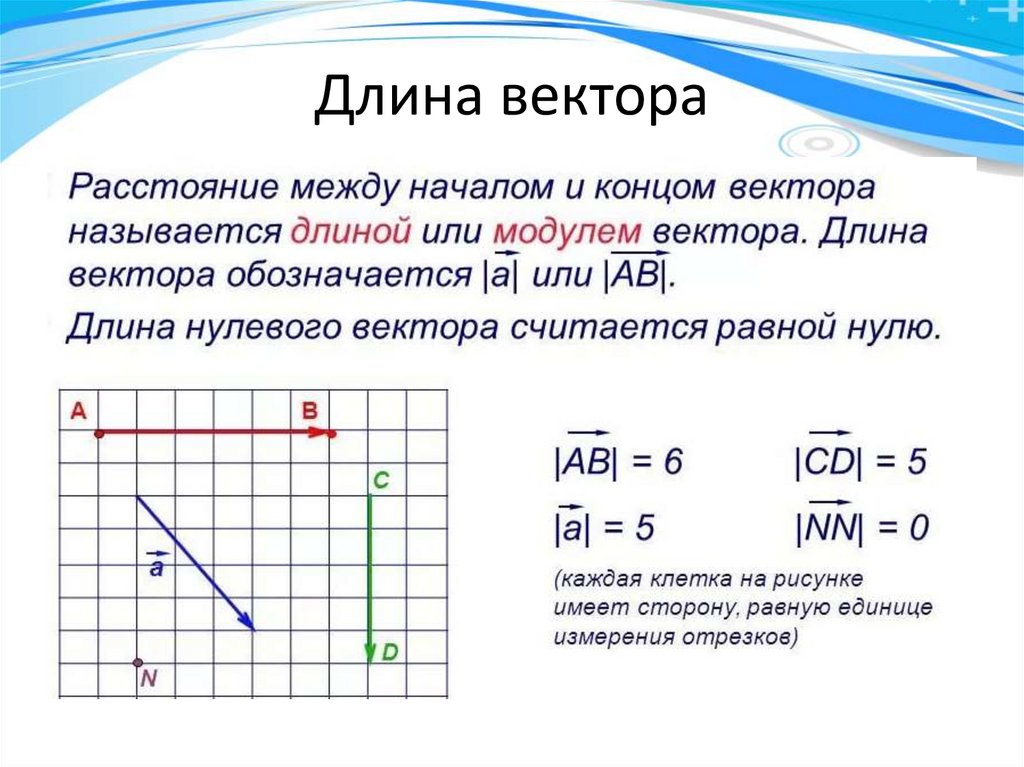 Длина вектора

Расстояние между началом и концом вектора называется длиной или модулем вектора. Длина вектора обозначается $|\vec{a}|$ или $|\overrightarrow{AB}|$.

Длина нулевого вектора считается равной нулю.

A B C $\vec{a}$ D N

$|\overrightarrow{AB}| = 6$ $|\overrightarrow{CD}| = 5$

$|\vec{a}| = 5$ $|\overrightarrow{NN}| = 0$

(каждая клетка на рисунке имеет сторону, равную единице измерения отрезков)